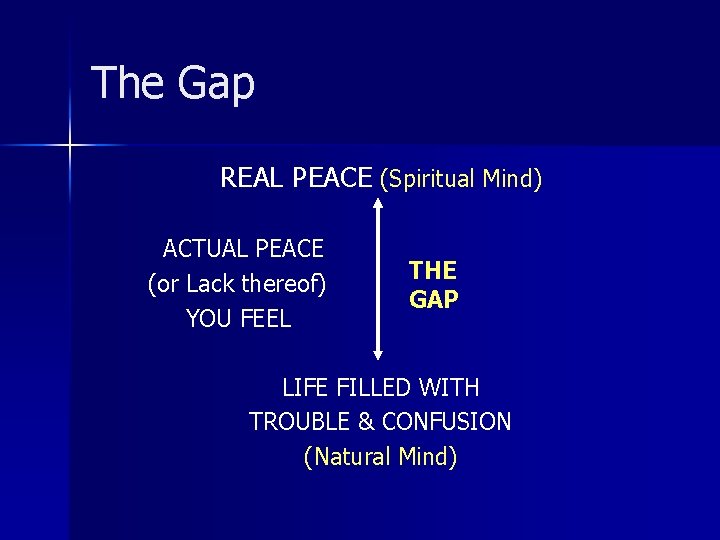 The Gap

REAL PEACE (Spiritual Mind)

ACTUAL PEACE
(or Lack thereof)
YOU FEEL

THE
GAP

LIFE FILLED WITH
TROUBLE & CONFUSION
(Natural Mind)